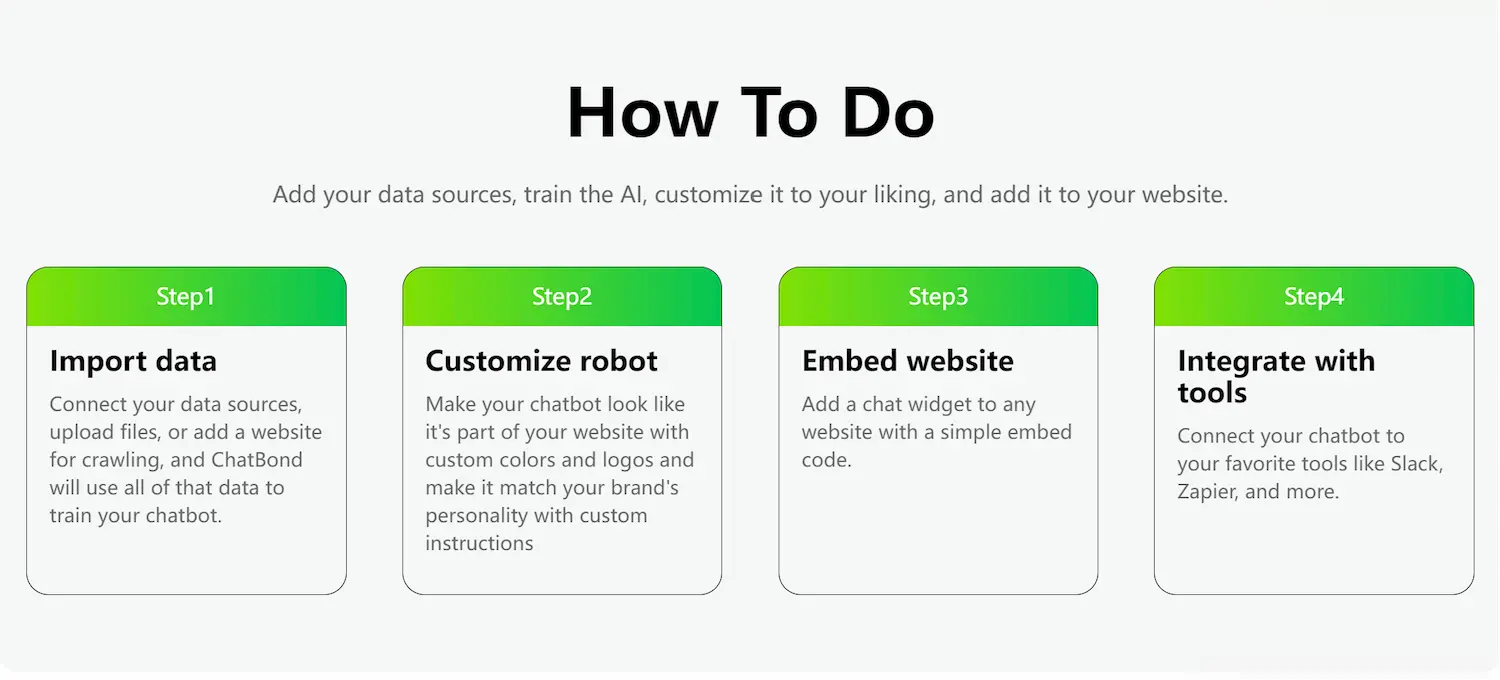 How To Do

Add your data sources, train the AI, customize it to your liking, and add it to your website.

Step1

Import data

Connect your data sources, upload files, or add a website for crawling, and ChatBond will use all of that data to train your chatbot.

Step2

Customize robot

Make your chatbot look like it's part of your website with custom colors and logos and make it match your brand's personality with custom instructions

Step3

Embed website

Add a chat widget to any website with a simple embed code.

Step4

Integrate with tools

Connect your chatbot to your favorite tools like Slack, Zapier, and more.